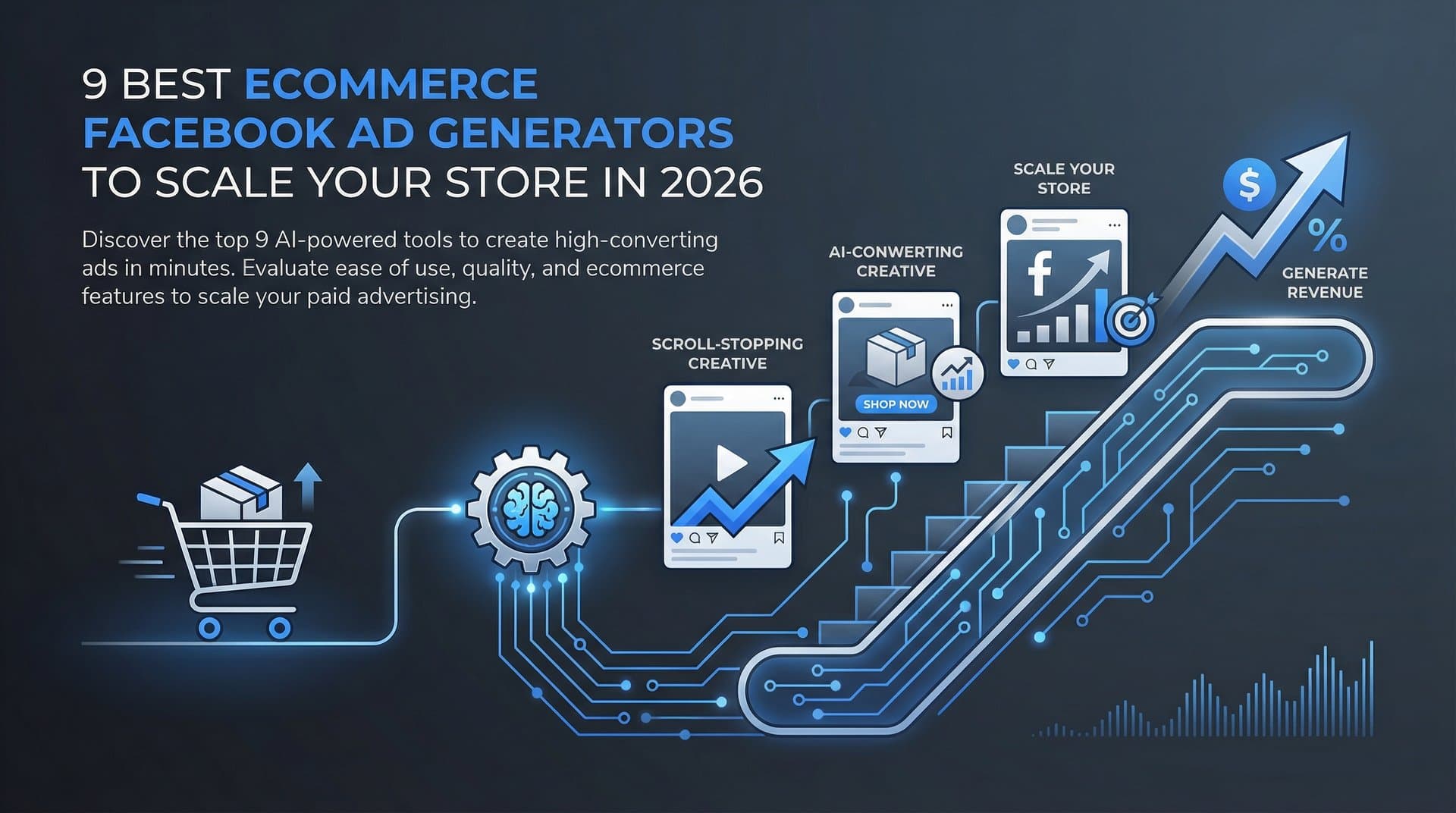 9 BEST ECOMMERCE FACEBOOK AD GENERATORS TO SCALE YOUR STORE IN 2026

Discover the top 9 AI-powered tools to create high-converting ads in minutes. Evaluate ease of use, quality, and ecommerce features to scale your paid advertising.

SCROLL-STOPPING CREATIVE

AI-CONWERTING CREATIVE

SHOP NOW

SCALE YOUR STORE

f

$

%

GENERATE REVENUE